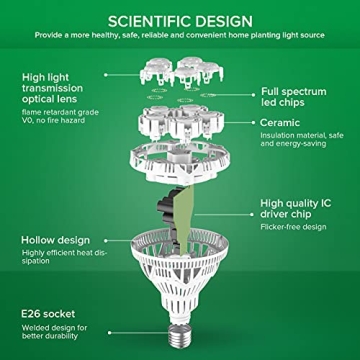 SCIENTIFIC DESIGN
Provide a more healthy, safe, reliable and convenient home planting light source

High light transmission optical lens
flame retardant grade V0, no fire hazard

Full spectrum led chips

Ceramic
Insulation material, safe and energy-saving

High quality IC driver chip
Flicker-free design

Hollow design
Highly efficient heat dissipation

E26 socket
Welded design for better durability